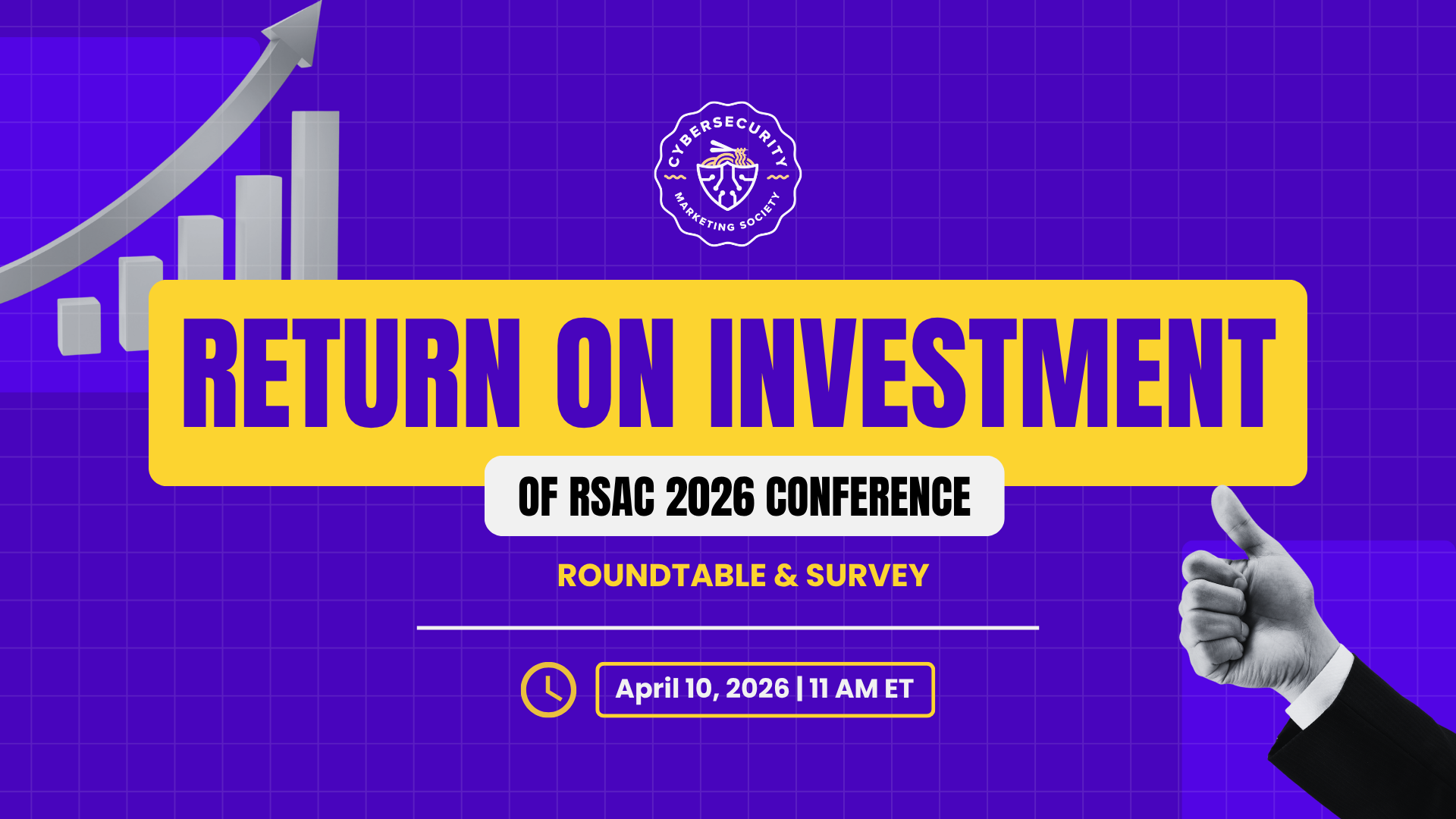 CYBERSECURITY
MARKETING SOCIETY

RETURN ON INVESTMENT

OF RSAC 2026 CONFERENCE

ROUNDTABLE & SURVEY

April 10, 2026 | 11 AM ET